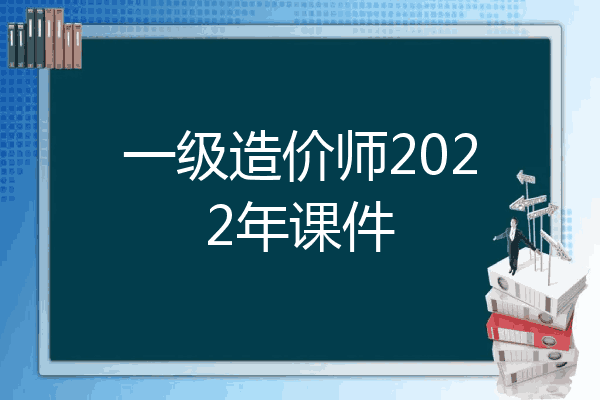 一级造价师2022年课件